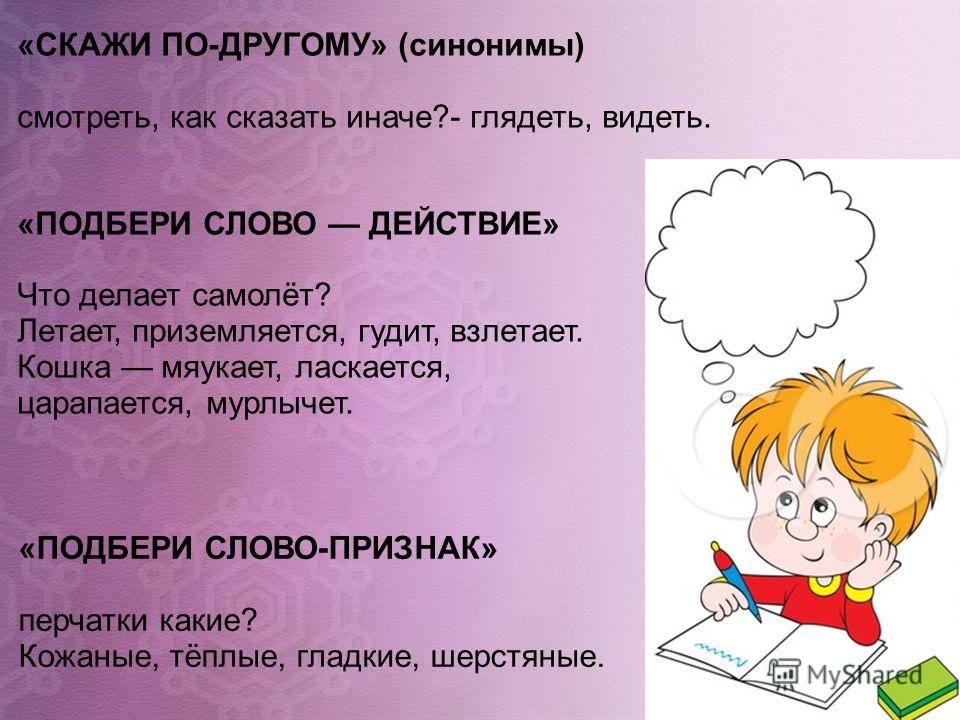 «СКАЖИ ПО-ДРУГОМУ» (синонимы)

смотреть, как сказать иначе?- глядеть, видеть.

«ПОДБЕРИ СЛОВО — ДЕЙСТВИЕ»

Что делает самолёт?
Летает, приземляется, гудит, взлетает.
Кошка — мяукает, ласкается, царапается, мурлычет.

«ПОДБЕРИ СЛОВО-ПРИЗНАК»

перчатки какие?
Кожаные, тёплые, гладкие, шерстяные.

MyShared